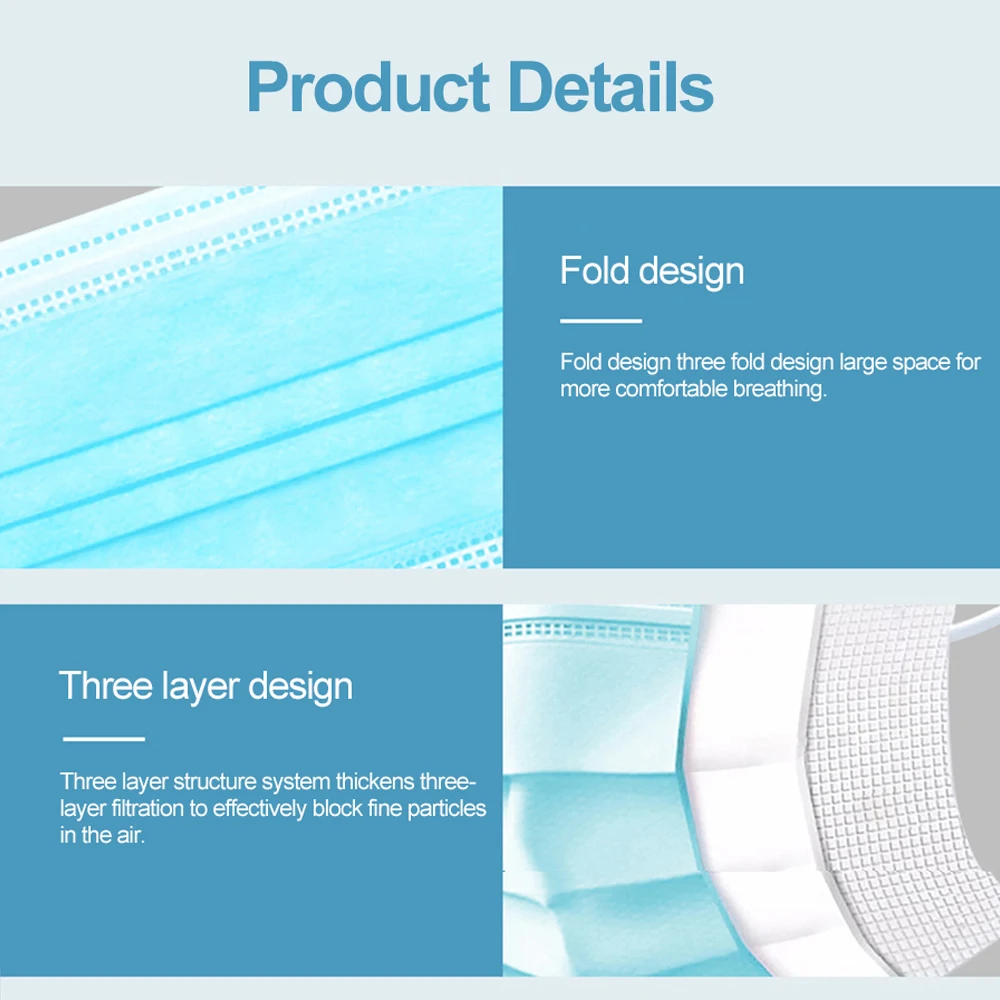 Product Details

Fold design

Fold design three fold design large space for more comfortable breathing.

Three layer design

Three layer structure system thickens three-layer filtration to effectively block fine particles in the air.